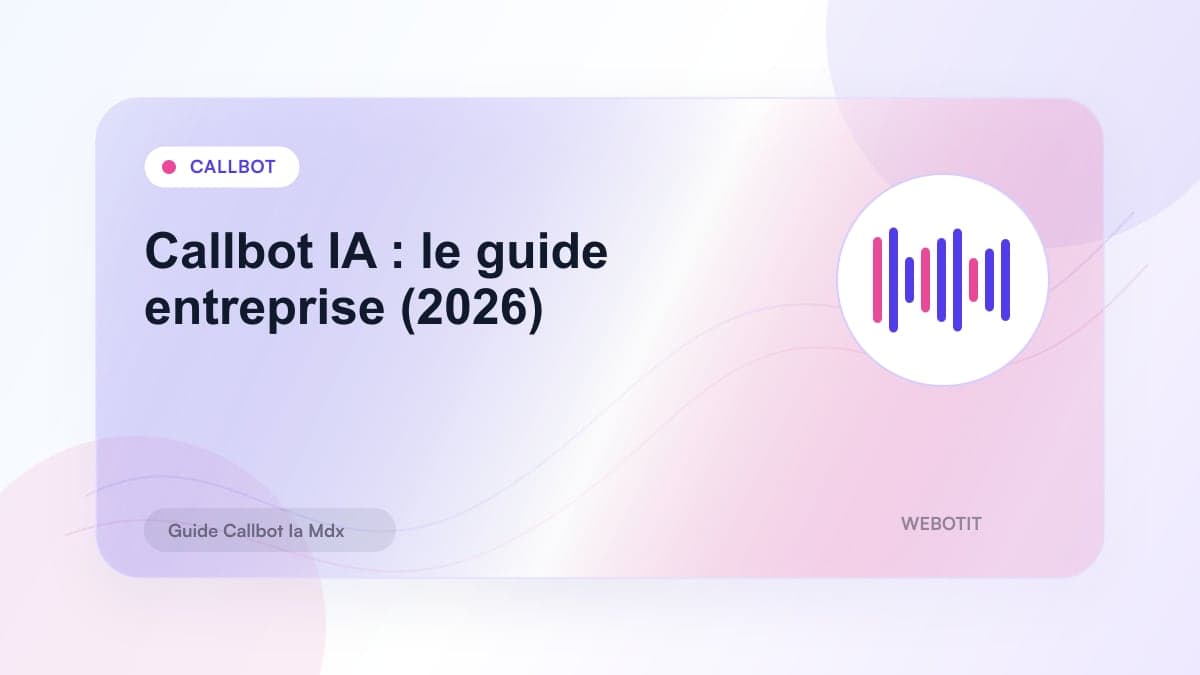 CALLBOT

Callbot IA : le guide entreprise (2026)

Guide Callbot Ia Mdx

WEBOTIT